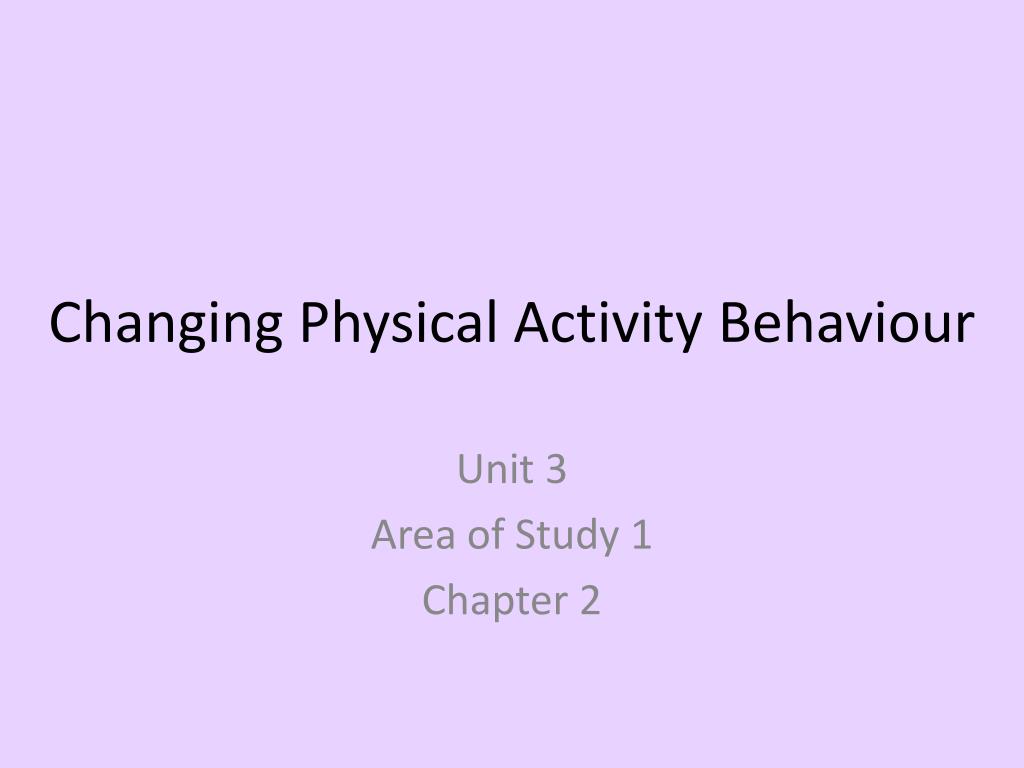 Changing Physical Activity Behaviour

Unit 3
Area of Study 1
Chapter 2